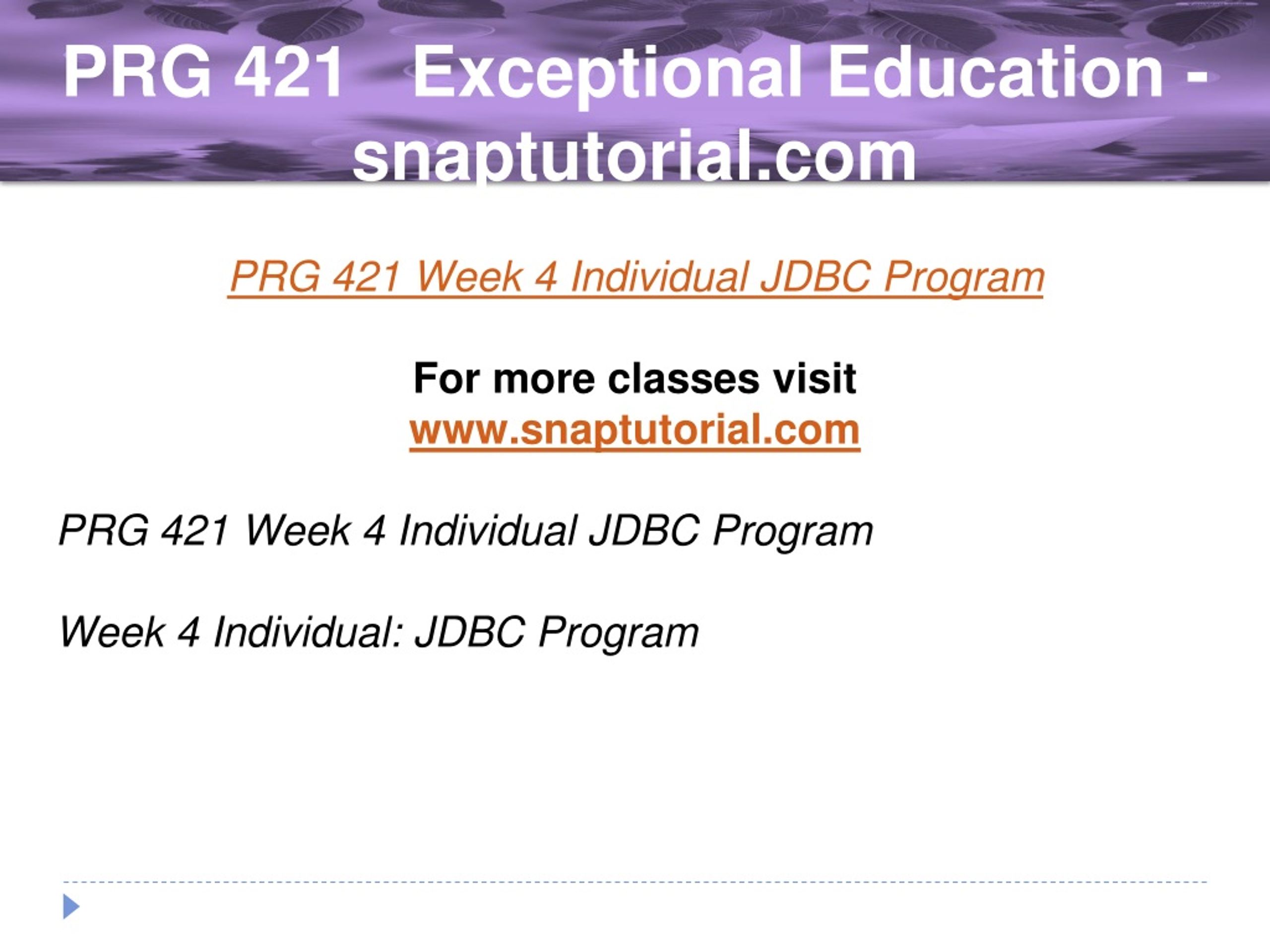 PRG 421 Exceptional Education - snaptutorial.com

PRG 421 Week 4 Individual JDBC Program

For more classes visit
www.snaptutorial.com

PRG 421 Week 4 Individual JDBC Program

Week 4 Individual: JDBC Program